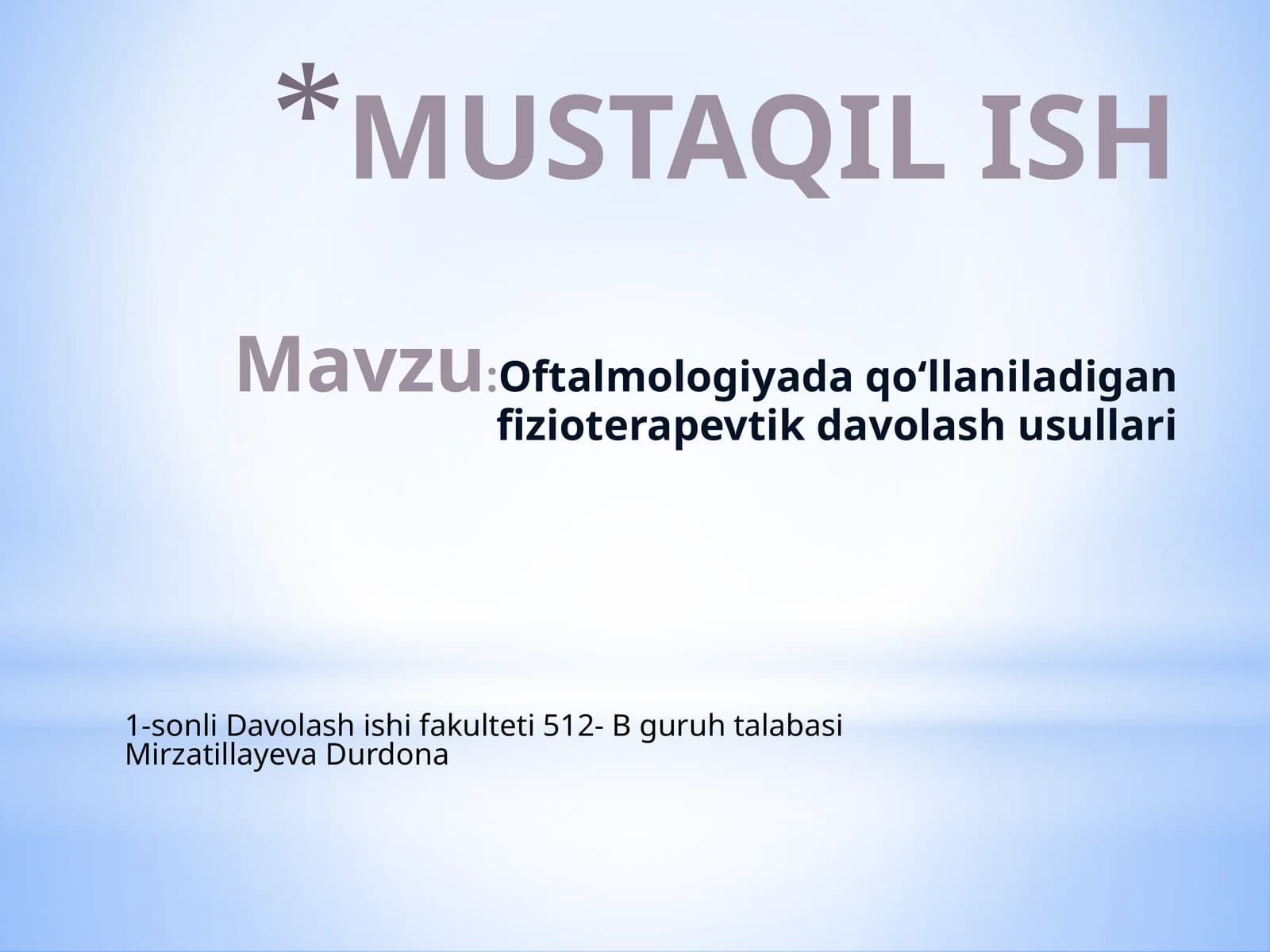 *MUSTAQIL ISH

Mavzu:Oftalmologiyada qo'llaniladigan fizioterapevtik davolash usullari

1-sonli Davolash ishi fakulteti 512- B guruh talabasi
Mirzatillayeva Durdona